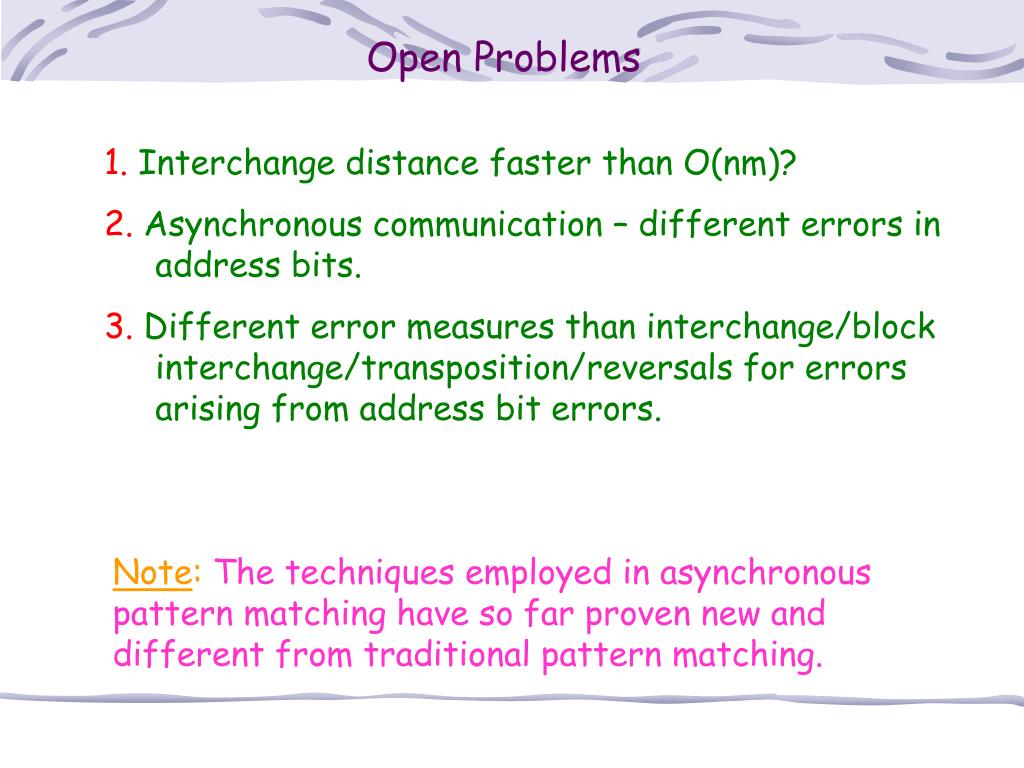 Open Problems

1. Interchange distance faster than O(nm)?

2. Asynchronous communication – different errors in address bits.

3. Different error measures than interchange/block interchange/transposition/reversals for errors arising from address bit errors.

Note: The techniques employed in asynchronous pattern matching have so far proven new and different from traditional pattern matching.